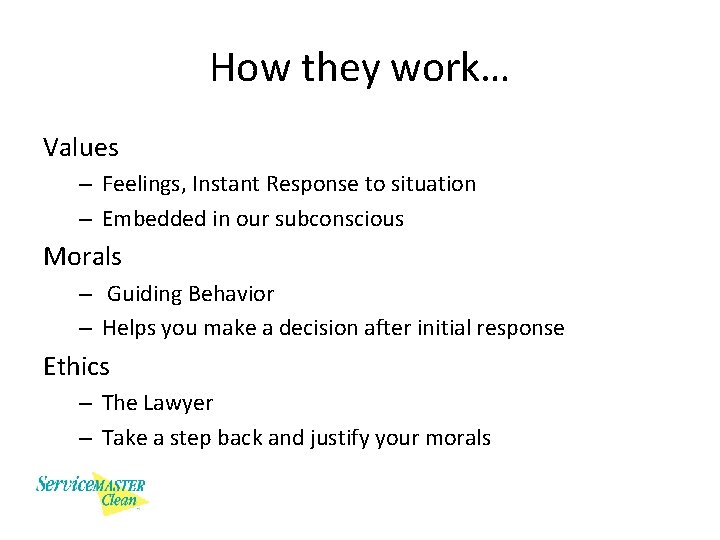 How they work…

Values

– Feelings, Instant Response to situation
– Embedded in our subconscious

Morals

– Guiding Behavior
– Helps you make a decision after initial response

Ethics

– The Lawyer
– Take a step back and justify your morals

ServiceMASTER Clean